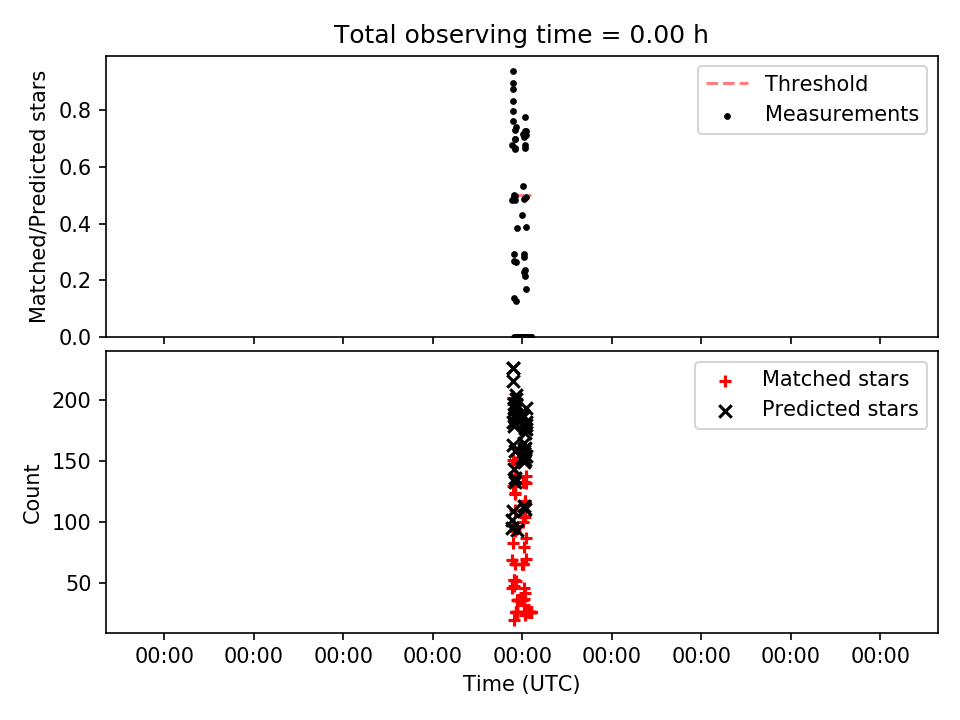 Total observing time = 0.00 h

Matched/Predicted stars

0.8
0.6
0.4
0.2
0.0

Threshold
Measurements

Count

200
150
100
50

Matched stars
Predicted stars

00:00 00:00 00:00 00:00 00:00 00:00 00:00 00:00 00:00

Time (UTC)